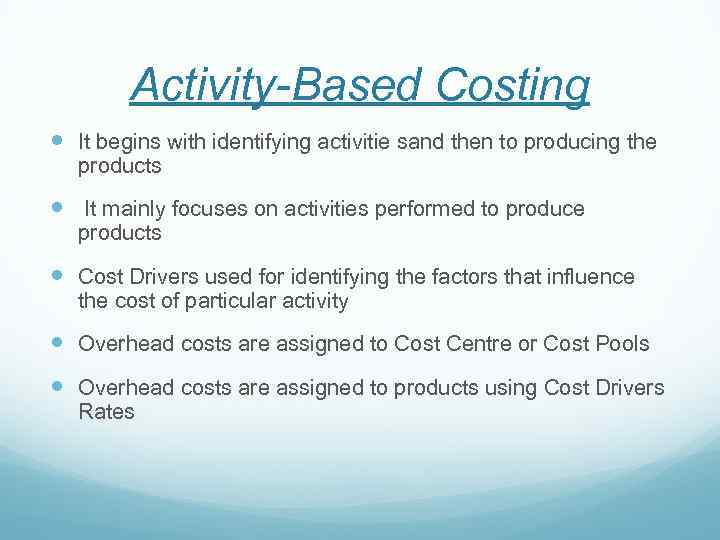 Activity-Based Costing

- It begins with identifying activitie sand then to producing the products
- It mainly focuses on activities performed to produce products
- Cost Drivers used for identifying the factors that influence the cost of particular activity
- Overhead costs are assigned to Cost Centre or Cost Pools
- Overhead costs are assigned to products using Cost Drivers Rates